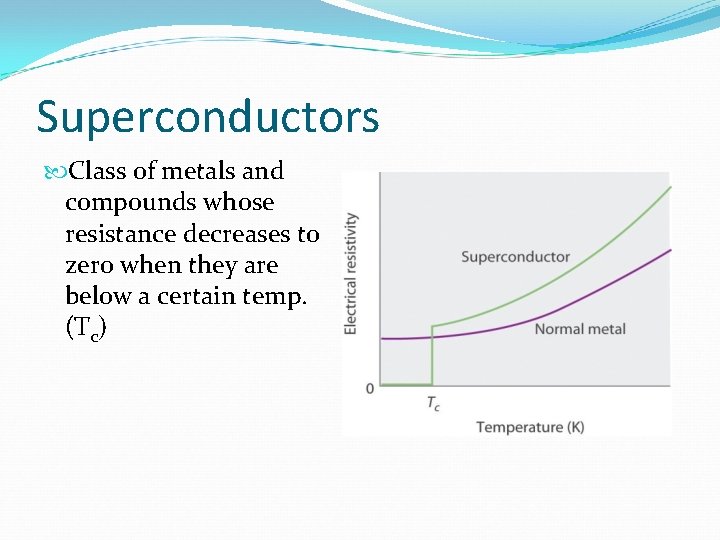 Superconductors

Class of metals and compounds whose resistance decreases to zero when they are below a certain temp. ($T_c$)

Electrical resistivity

Superconductor

Normal metal

0

$T_c$

Temperature (K)